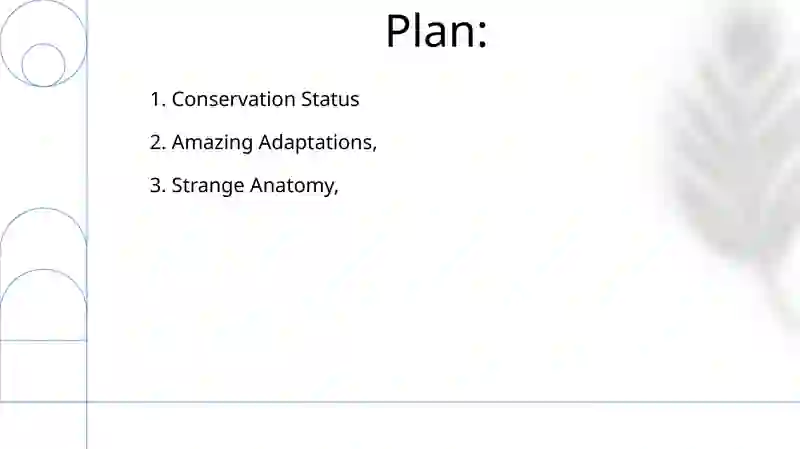 Plan:

1. Conservation Status

2. Amazing Adaptations,

3. Strange Anatomy,